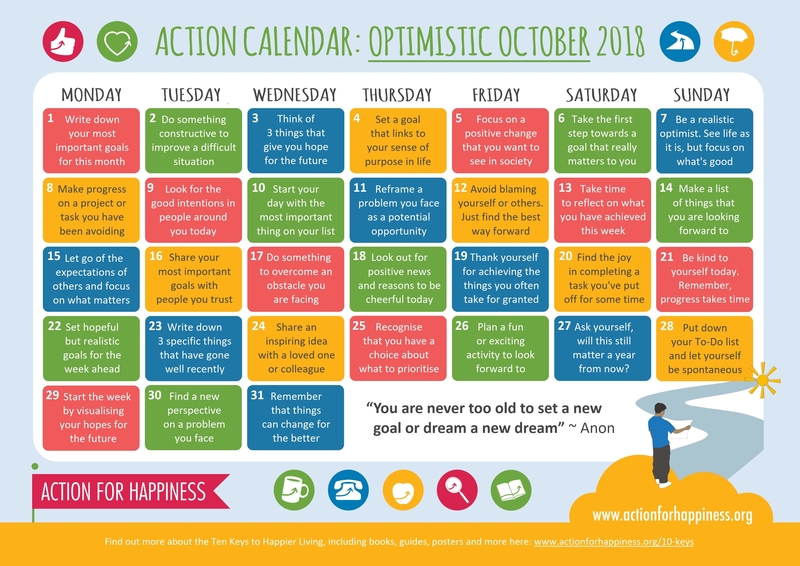 ACTION CALENDAR: OPTIMISTIC OCTOBER 2018

| MONDAY | TUESDAY | WEDNESDAY | THURSDAY | FRIDAY | SATURDAY | SUNDAY |
|---|---|---|---|---|---|---|
| 1 Write down your most important goals for this month | 2 Do something constructive to improve a difficult situation | 3 Think of 3 things that give you hope for the future | 4 Set a goal that links to your sense of purpose in life | 5 Focus on a positive change that you want to see in society | 6 Take the first step towards a goal that really matters to you | 7 Be a realistic optimist. See life as it is, but focus on what's good |
| 8 Make progress on a project or task you have been avoiding | 9 Look for the good intentions in people around you today | 10 Start your day with the most important thing on your list | 11 Reframe a problem you face as a potential opportunity | 12 Avoid blaming yourself or others. Just find the best way forward | 13 Take time to reflect on what you have achieved this week | 14 Make a list of things that you are looking forward to |
| 15 Let go of the expectations of others and focus on what matters | 16 Share your most important goals with people you trust | 17 Do something to overcome an obstacle you are facing | 18 Look out for positive news and reasons to be cheerful today | 19 Thank yourself for achieving the things you often take for granted | 20 Find the joy in completing a task you've put off for some time | 21 Be kind to yourself today. Remember, progress takes time |
| 22 Set hopeful but realistic goals for the week ahead | 23 Write down 3 specific things that have gone well recently | 24 Share an inspiring idea with a loved one or colleague | 25 Recognise that you have a choice about what to prioritise | 26 Plan a fun or exciting activity to look forward to | 27 Ask yourself, will this still matter a year from now? | 28 Put down your To-Do list and let yourself be spontaneous |
| 29 Start the week by visualising your hopes for the future | 30 Find a new perspective on a problem you face | 31 Remember that things can change for the better | | | | |

"You are never too old to set a new goal or dream a new dream" ~ Anon

ACTION FOR HAPPINESS

www.actionforhappiness.org

Find out more about the Ten Keys to Happier Living, including books, guides, posters and more here: www.actionforhappiness.org/10-keys